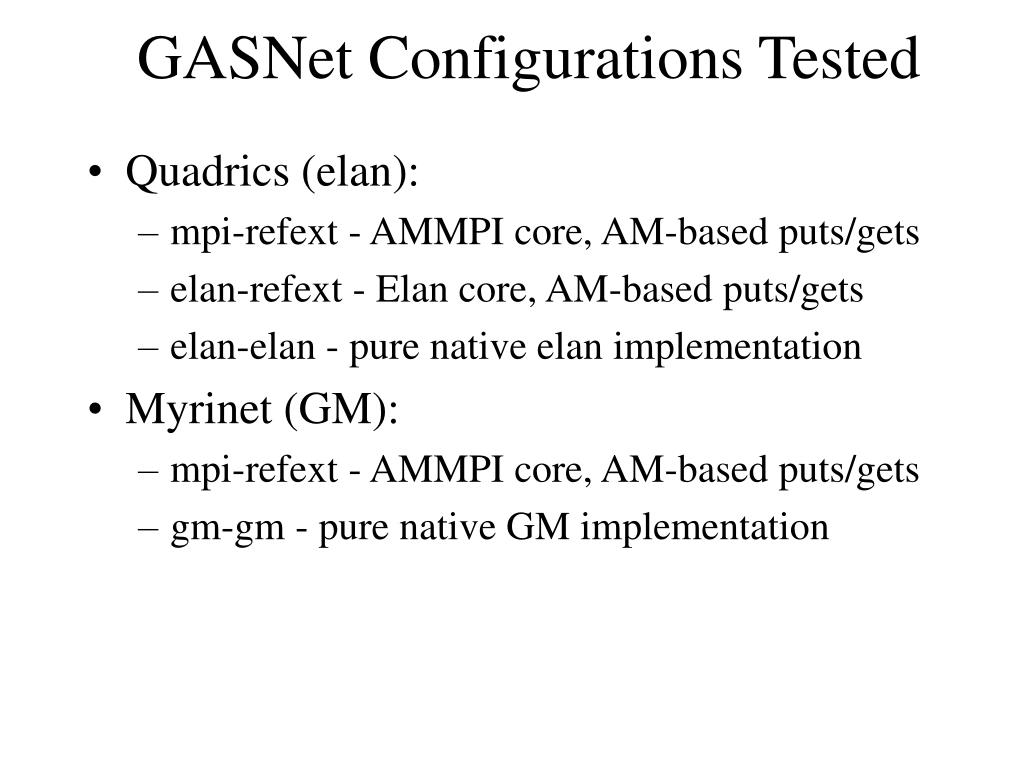 GASNet Configurations Tested

• Quadrics (elan):
– mpi-refext - AMMPI core, AM-based puts/gets
– elan-refext - Elan core, AM-based puts/gets
– elan-elan - pure native elan implementation

• Myrinet (GM):
– mpi-refext - AMMPI core, AM-based puts/gets
– gm-gm - pure native GM implementation